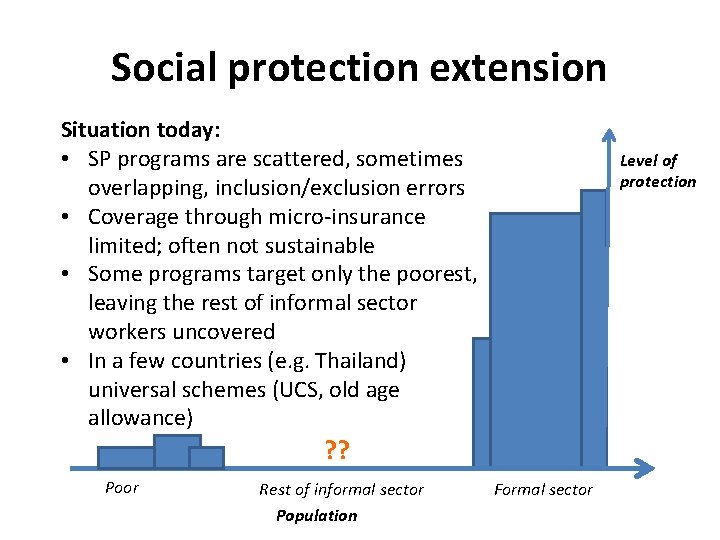 Social protection extension

Situation today:
• SP programs are scattered, sometimes overlapping, inclusion/exclusion errors
• Coverage through micro-insurance limited; often not sustainable
• Some programs target only the poorest, leaving the rest of informal sector workers uncovered
• In a few countries (e.g. Thailand) universal schemes (UCS, old age allowance)

Level of protection

??

Poor

Rest of informal sector

Formal sector

Population